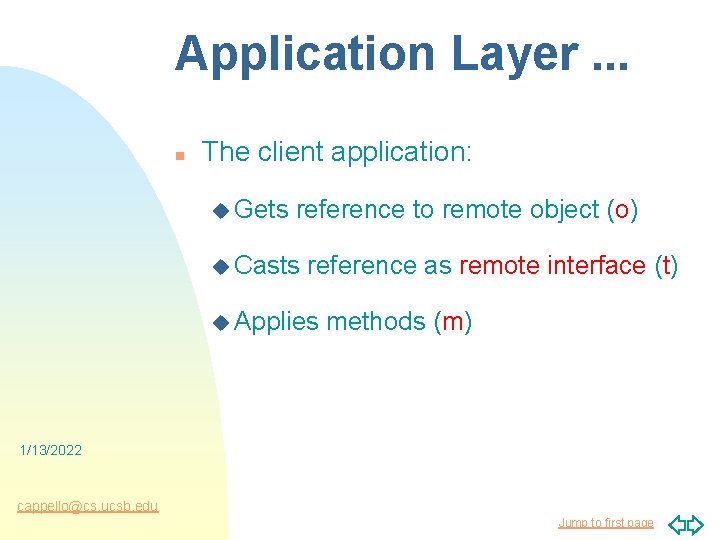 Application Layer ...

The client application:

Gets reference to remote object (o)

Casts reference as remote interface (t)

Applies methods (m)

1/13/2022

cappello@cs.ucsb.edu

Jump to first page